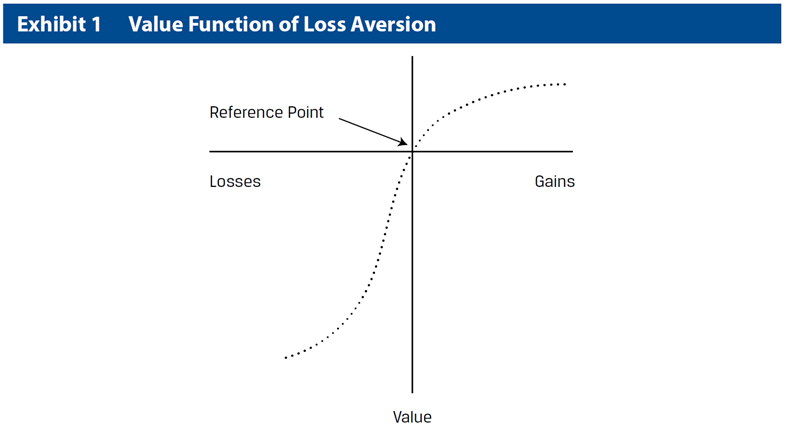 Exhibit 1 Value Function of Loss Aversion

Reference Point

Losses

Gains

Value